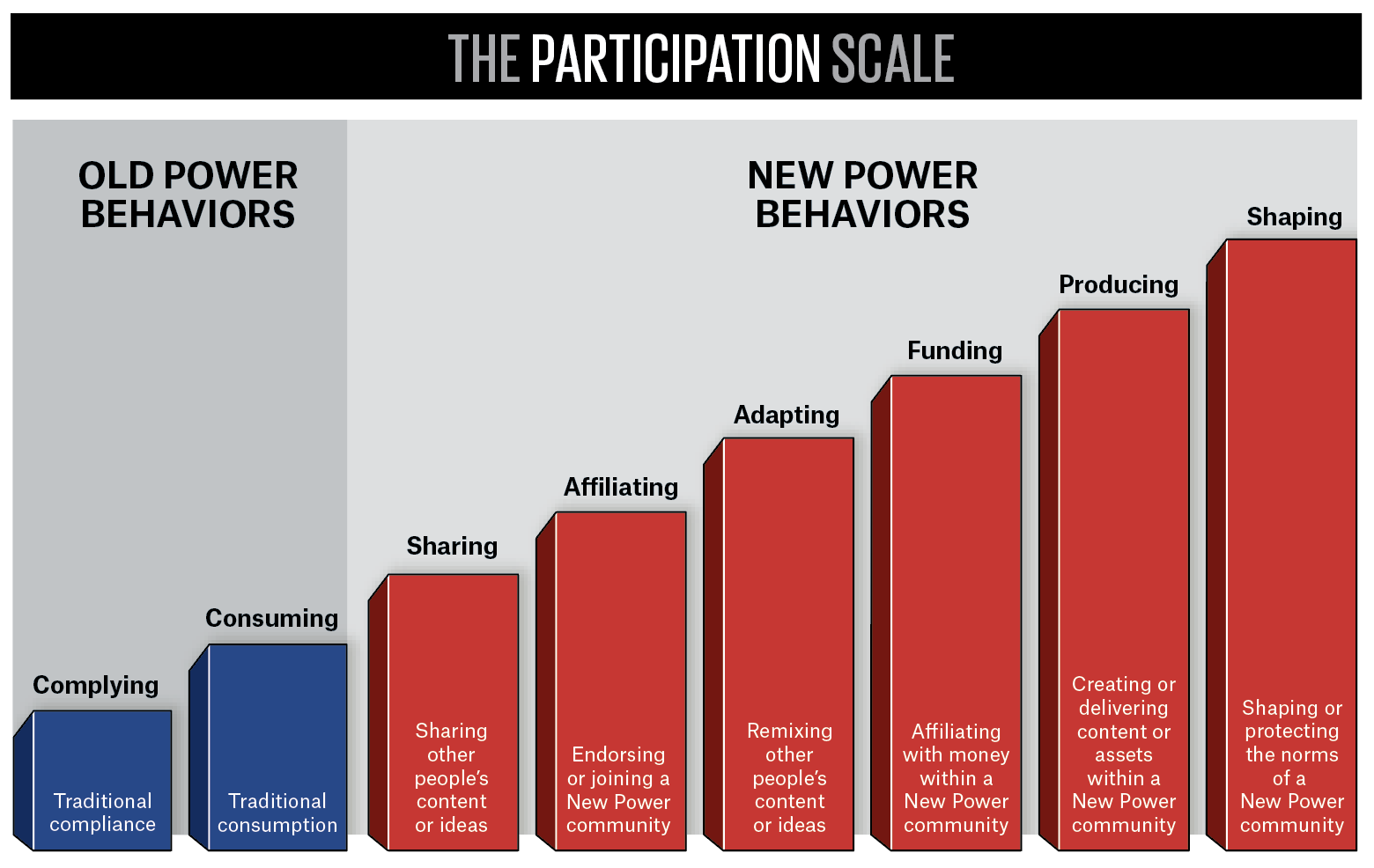 THE PARTICIPATION SCALE

OLD POWER BEHAVIORS

NEW POWER BEHAVIORS

Complying

Traditional compliance

Consuming

Traditional consumption

Sharing

Sharing other people's content or ideas

Affiliating

Endorsing or joining a New Power community

Adapting

Remixing other people's content or ideas

Funding

Affiliating with money within a New Power community

Producing

Creating or delivering content or assets within a New Power community

Shaping

Shaping or protecting the norms of a New Power community